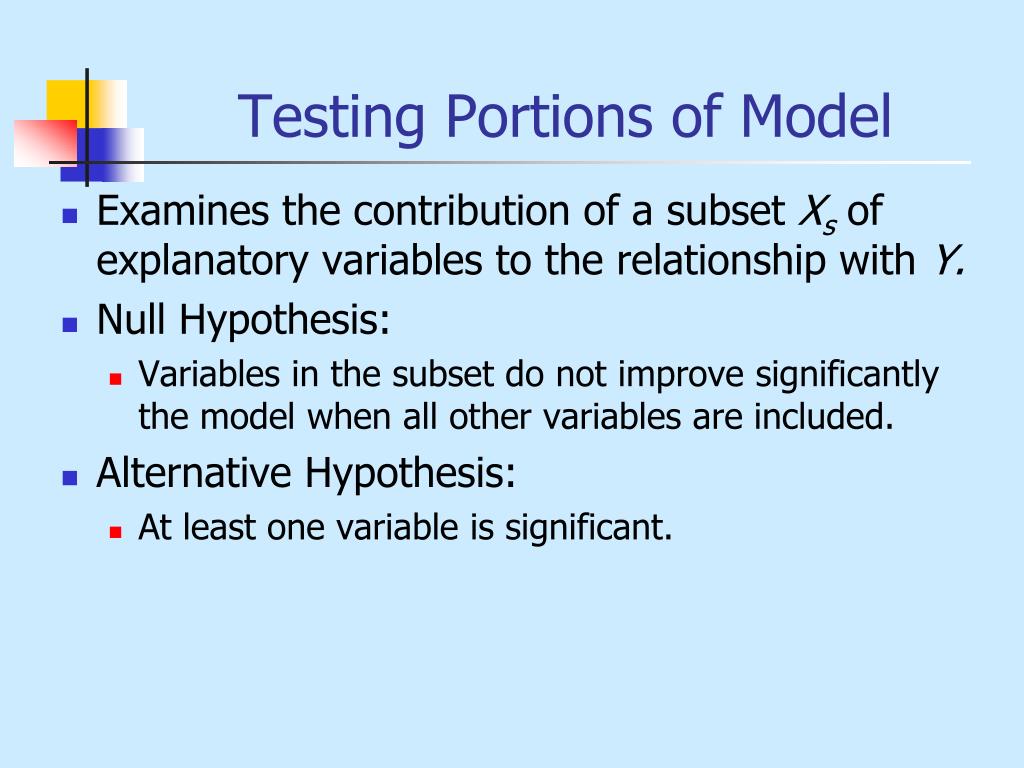 Testing Portions of Model

Examines the contribution of a subset $X_s$ of explanatory variables to the relationship with $Y$.

Null Hypothesis:

Variables in the subset do not improve significantly the model when all other variables are included.

Alternative Hypothesis:

At least one variable is significant.